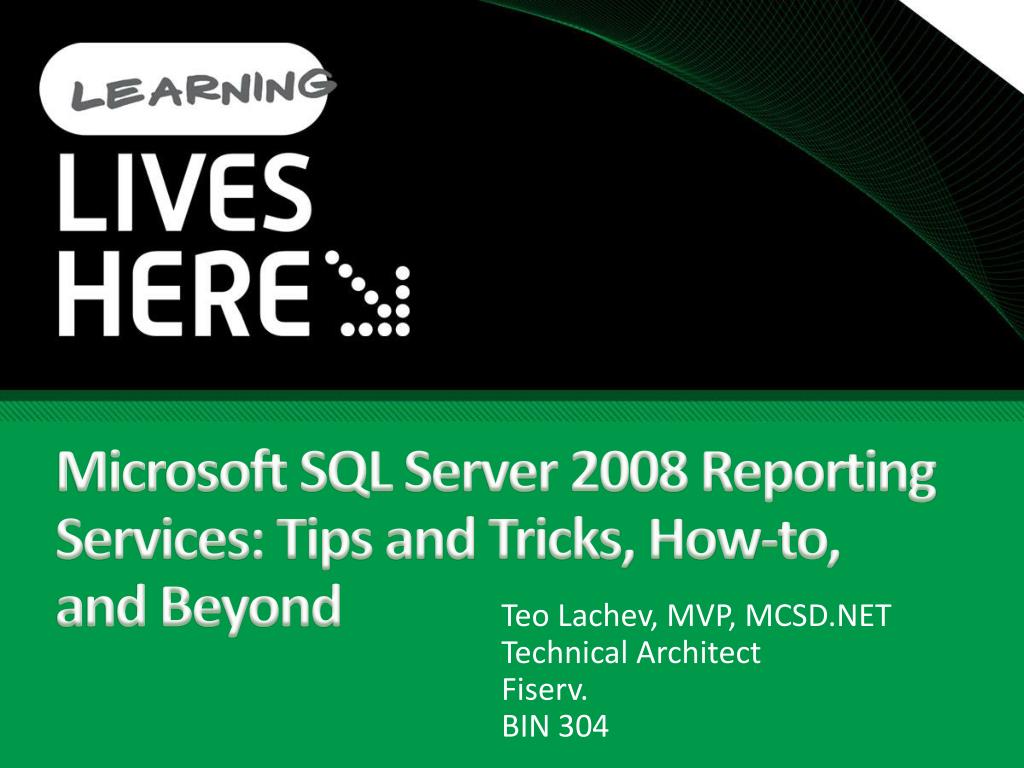 LEARNING
LIVES
HERE

Microsoft SQL Server 2008 Reporting Services: Tips and Tricks, How-to, and Beyond

Teo Lachev, MVP, MCSD.NET
Technical Architect
Fiserv.
BIN 304